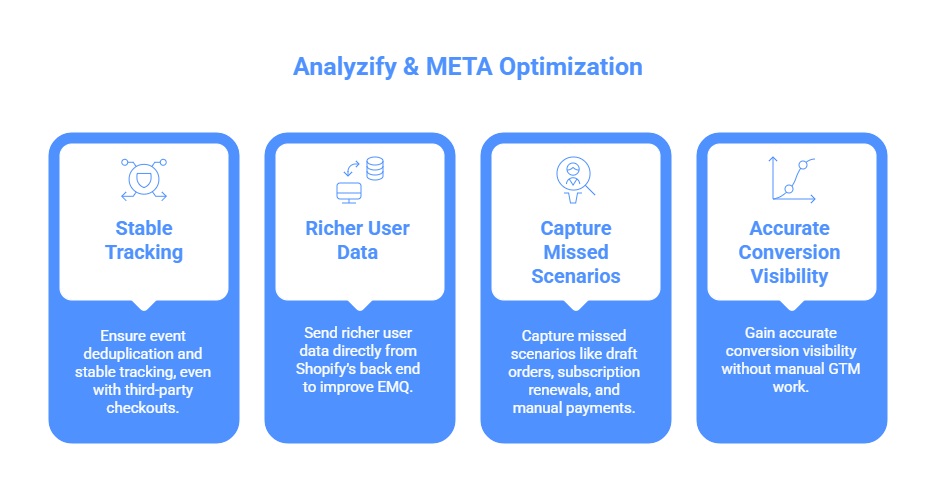 Analyzify & META Optimization

Stable Tracking

Ensure event deduplication and stable tracking, even with third-party checkouts.

Richer User Data

Send richer user data directly from Shopify's back end to improve EMQ.

Capture Missed Scenarios

Capture missed scenarios like draft orders, subscription renewals, and manual payments.

Accurate Conversion Visibility

Gain accurate conversion visibility without manual GTM work.